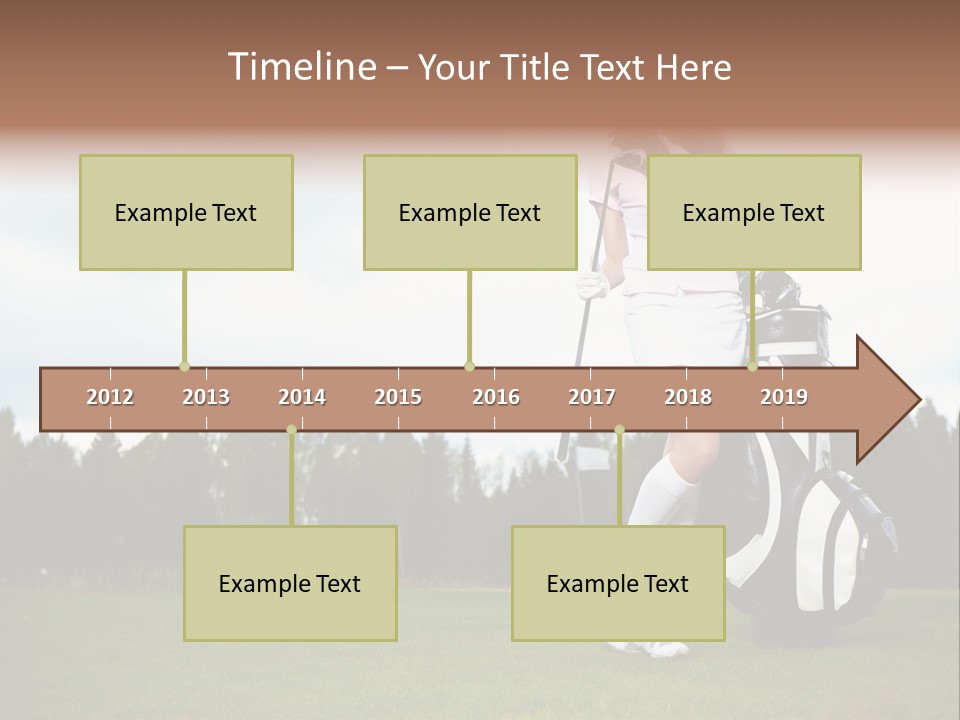 Timeline – Your Title Text Here

Example Text

Example Text

Example Text

2012 2013 2014 2015 2016 2017 2018 2019

Example Text

Example Text